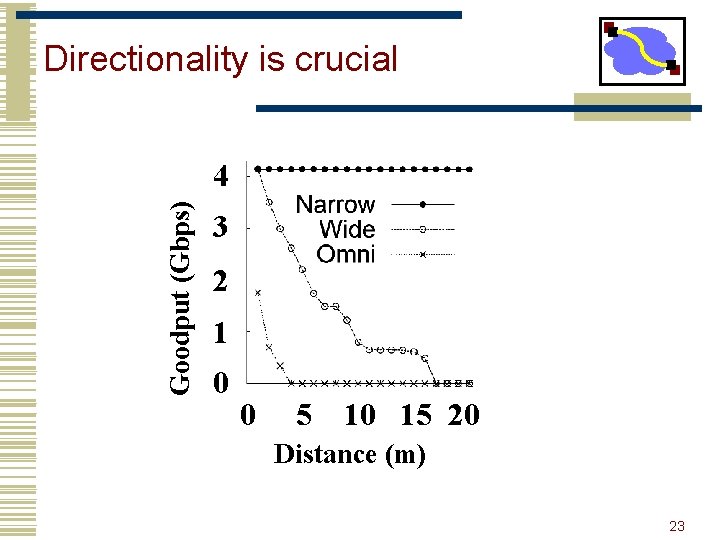 Directionality is crucial

Goodput (Gbps)

4
3
2
1
0

Narrow
Wide
Omni

0 5 10 15 20

Distance (m)

23